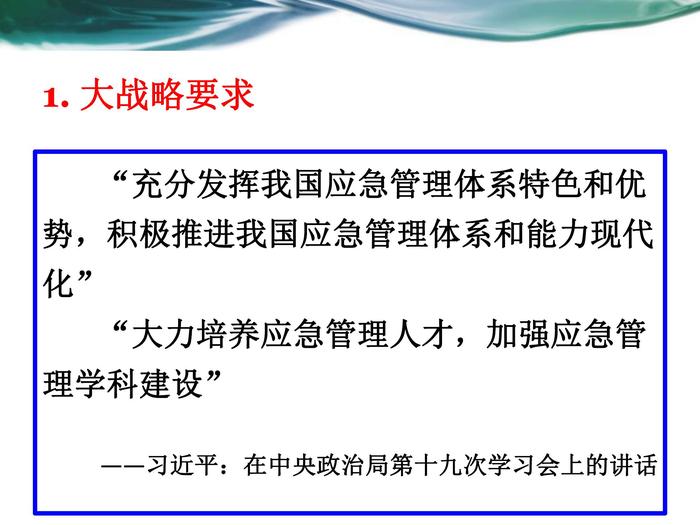 1. 大战略要求

“充分发挥我国应急管理体系特色和优势，积极推进我国应急管理体系和能力现代化”

“大力培养应急管理人才，加强应急管理学科建设”

——习近平：在中央政治局第十九次学习会上的讲话